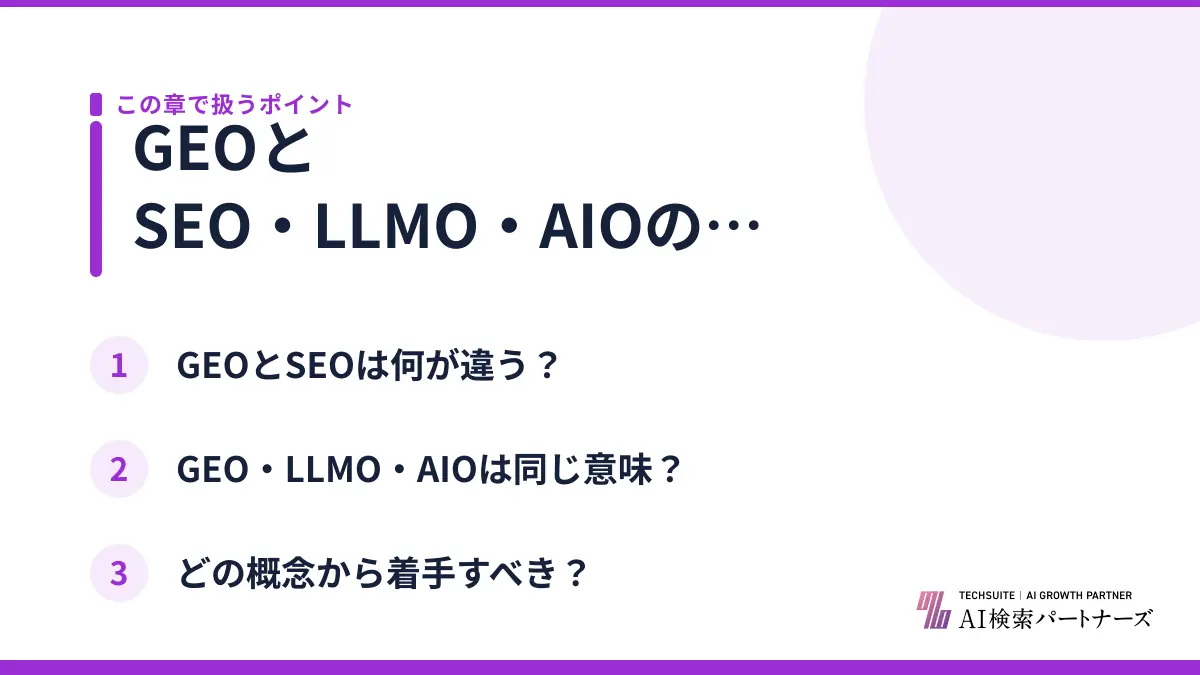 この章で扱うポイント

GEOと
SEO・LLMO・AIOの…

1 GEOとSEOは何が違う？

2 GEO・LLMO・AIOは同じ意味？

3 どの概念から着手すべき？

TECHSUITE | AI GROWTH PARTNER
AI検索パートナーズ